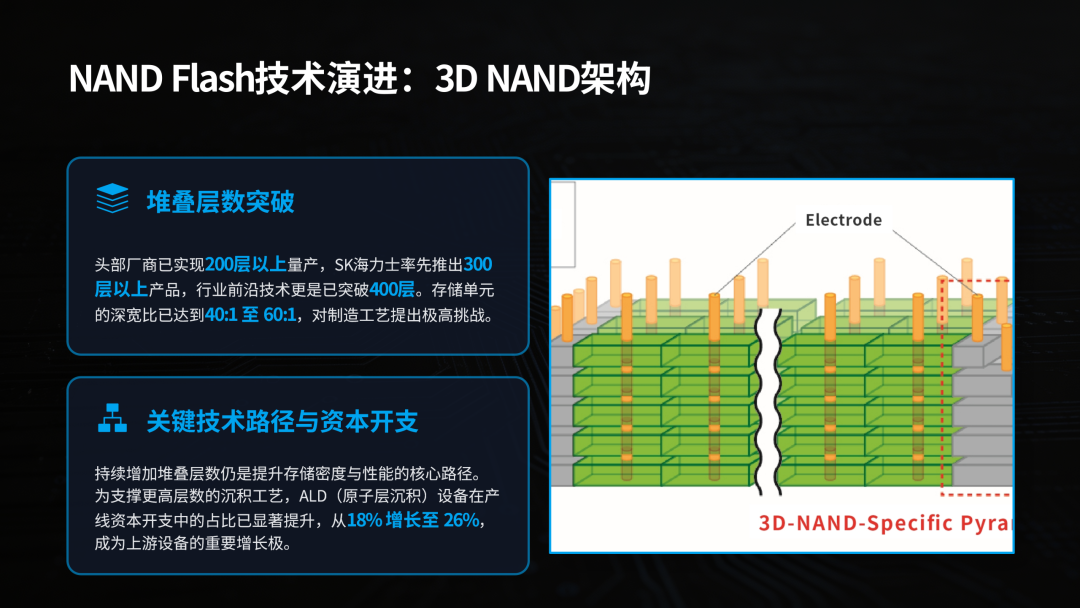 NAND Flash技术演进：3D NAND架构

堆叠层数突破

头部厂商已实现200层以上量产，SK海力士率先推出300层以上产品，行业前沿技术更是已突破400层。存储单元的深宽比已达到40:1 至 60:1，对制造工艺提出极高挑战。

关键技术路径与资本开支

持续增加堆叠层数仍是提升存储密度与性能的核心路径。为支撑更高层数的沉积工艺，ALD（原子层沉积）设备在产线资本开支中的占比已显著提升，从18% 增长至 26%，成为上游设备的重要增长极。

Electrode

3D-NAND-Specific Pyra